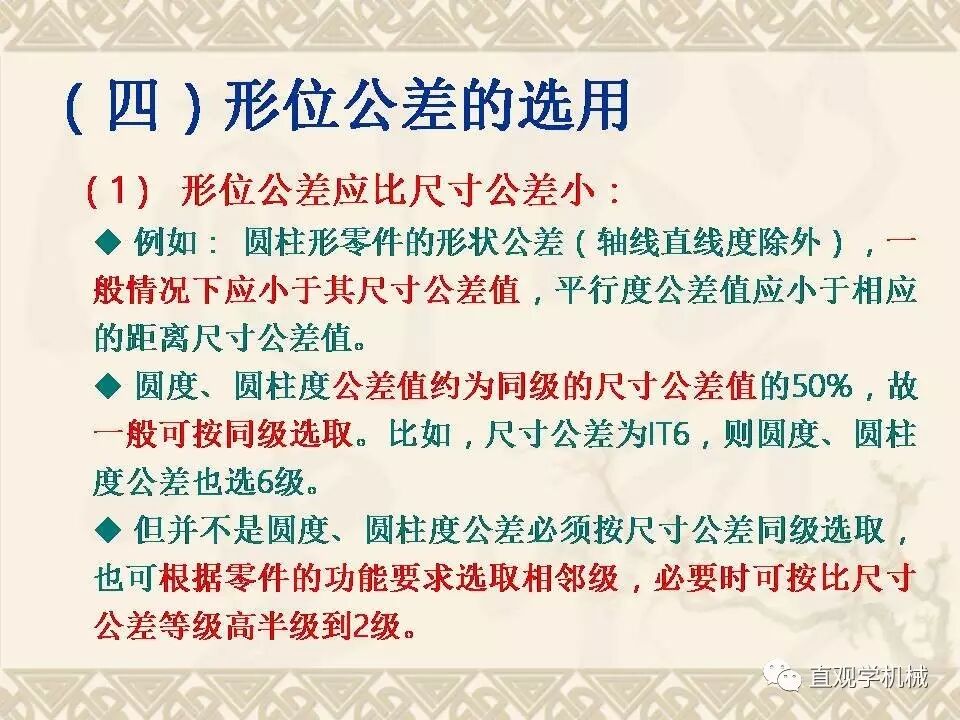 （四）形位公差的选用

（1） 形位公差应比尺寸公差小：

◆ 例如： 圆柱形零件的形状公差（轴线直线度除外），一般情况下应小于其尺寸公差值，平行度公差值应小于相应的距离尺寸公差值。

◆ 圆度、圆柱度公差值约为同级的尺寸公差值的50%，故一般可按同级选取。比如，尺寸公差为IT6，则圆度、圆柱度公差也选6级。

◆ 但并不是圆度、圆柱度公差必须按尺寸公差同级选取，也可根据零件的功能要求选取相邻级，必要时可按比尺寸公差等级高半级到2级。

直观学机械